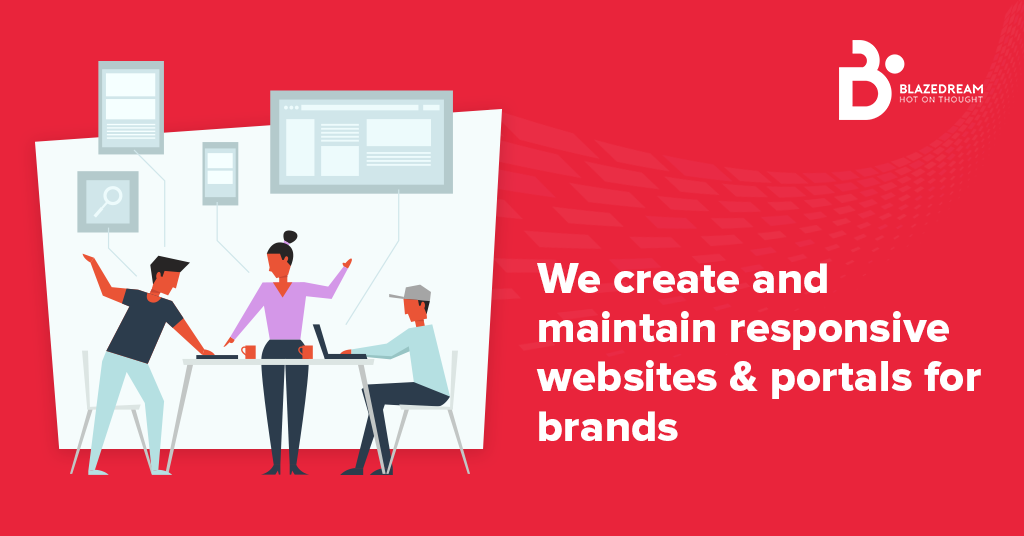 BLAZEDREAM
HOT ON THOUGHT

We create and maintain responsive websites & portals for brands